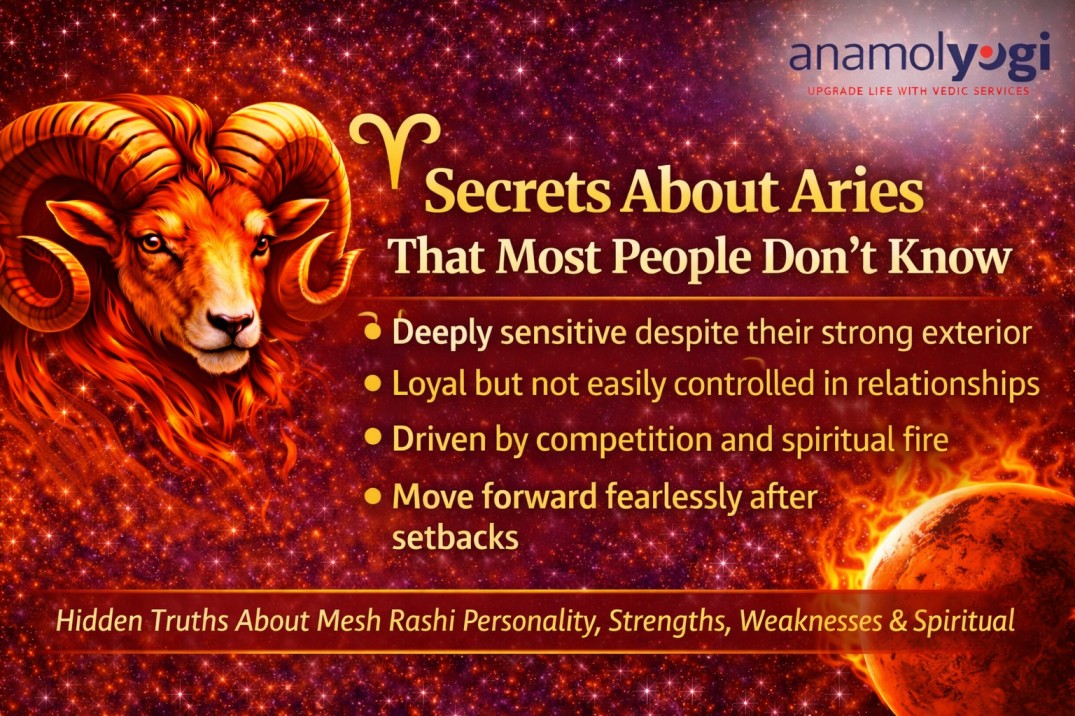 anamolyogi
UPGRADE LIFE WITH VEDIC SERVICES

♈ Secrets About Aries
That Most People Don't Know

• Deeply sensitive despite their strong exterior
• Loyal but not easily controlled in relationships
• Driven by competition and spiritual fire
• Move forward fearlessly after setbacks

Hidden Truths About Mesh Rashi Personality, Strengths, Weaknesses & Spiritual